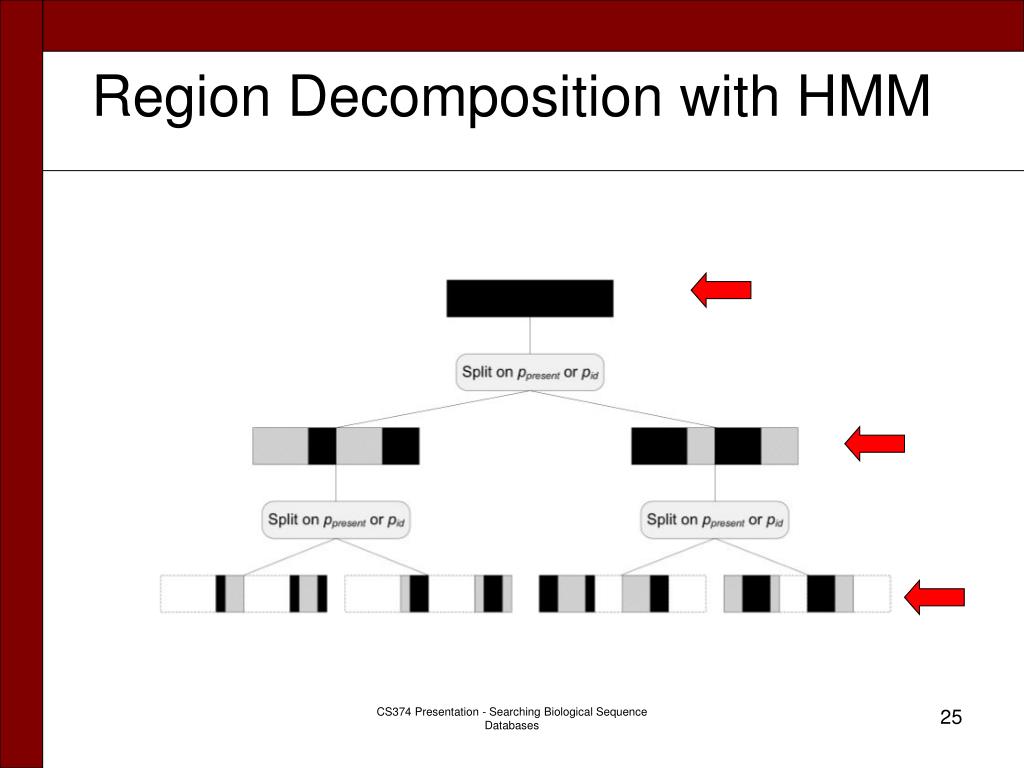 Region Decomposition with HMM

Split on $p_{present}$ or $p_{id}$

Split on $p_{present}$ or $p_{id}$

Split on $p_{present}$ or $p_{id}$

CS374 Presentation - Searching Biological Sequence Databases

25